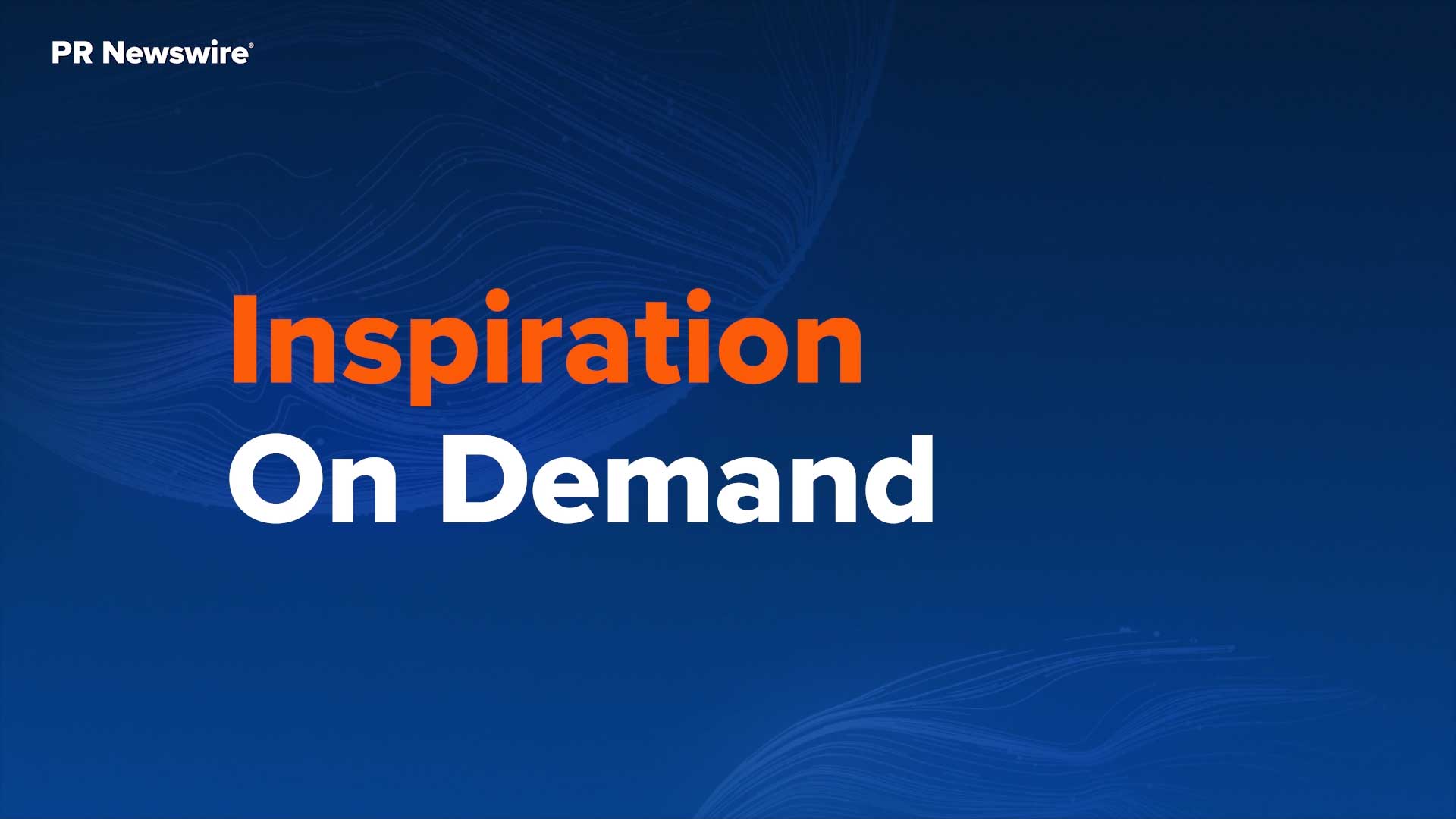 PR Newswire®

Inspiration
On Demand